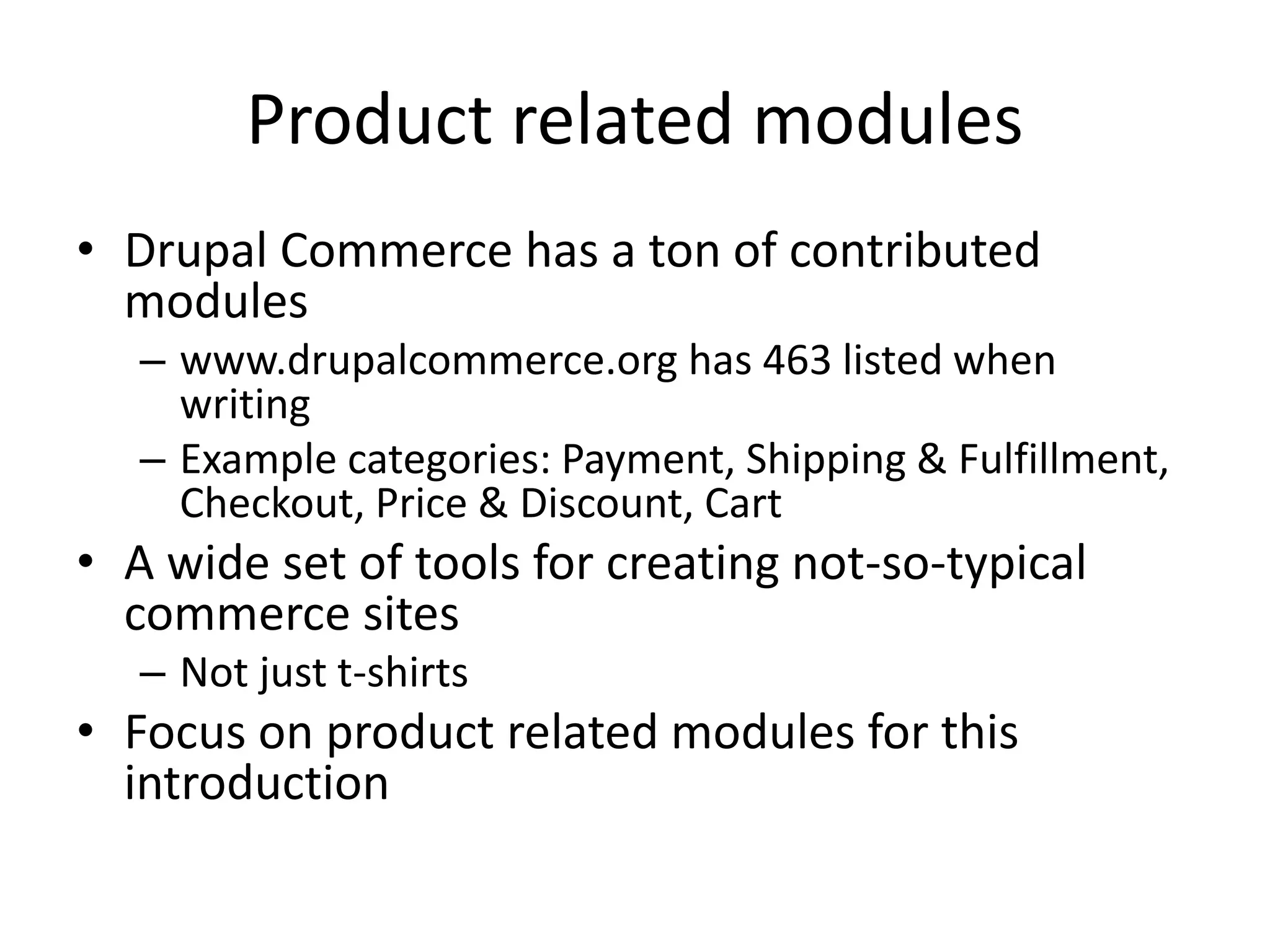 Product related modules

• Drupal Commerce has a ton of contributed modules
  – www.drupalcommerce.org has 463 listed when writing
  – Example categories: Payment, Shipping & Fulfillment, Checkout, Price & Discount, Cart
• A wide set of tools for creating not-so-typical commerce sites
  – Not just t-shirts
• Focus on product related modules for this introduction